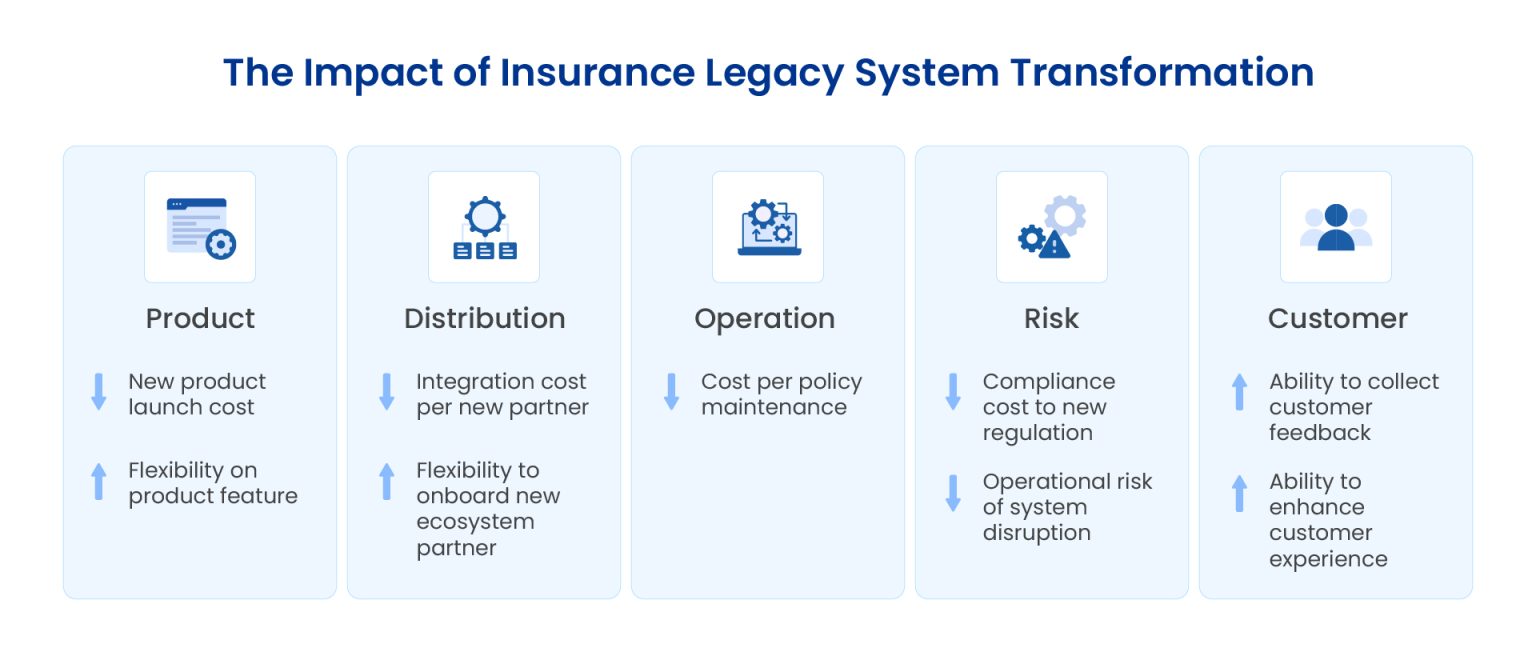 The Impact of Insurance Legacy System Transformation

Product

New product launch cost

Flexibility on product feature

Distribution

Integration cost per new partner

Flexibility to onboard new ecosystem partner

Operation

Cost per policy maintenance

Risk

Compliance cost to new regulation

Operational risk of system disruption

Customer

Ability to collect customer feedback

Ability to enhance customer experience